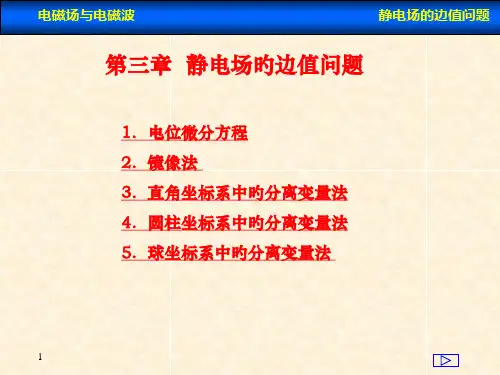 电磁场与电磁波

静电场的边值问题

第三章 静电场旳边值问题

1. 电位微分方程

2. 镜像法

3. 直角坐标系中旳分离变量法

4. 圆柱坐标系中旳分离变量法

5. 球坐标系中旳分离变量法

1